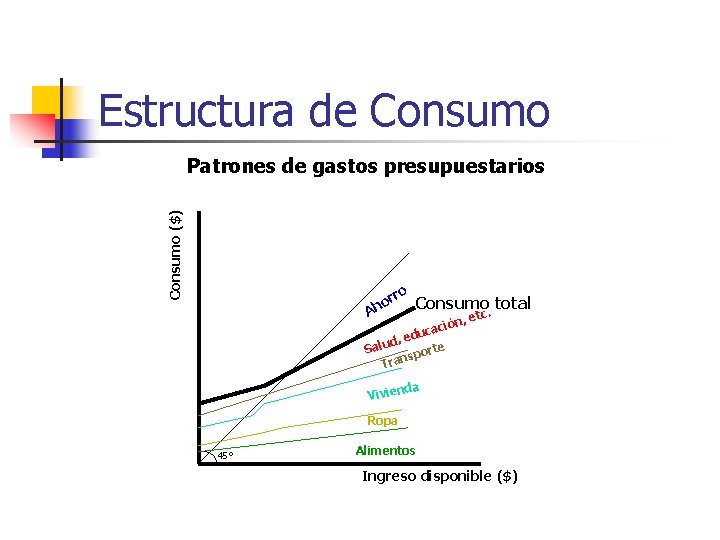 Estructura de Consumo

Patrones de gastos presupuestarios

Consumo ($)

Ahorro

Consumo total

Salud, educación, etc.

Transporte

Vivienda

Ropa

Alimentos

45°

Ingreso disponible ($)